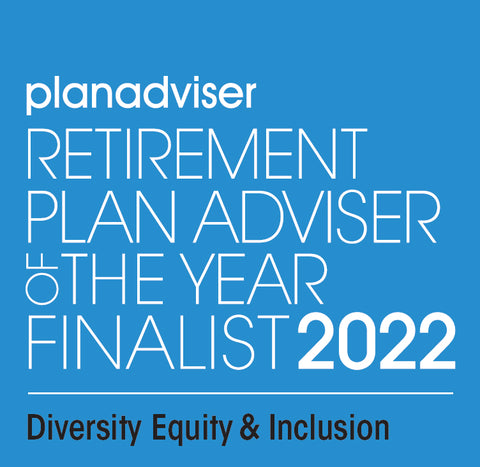 planadviser
RETIREMENT PLAN ADVISER OF THE YEAR FINALIST 2022

Diversity Equity & Inclusion